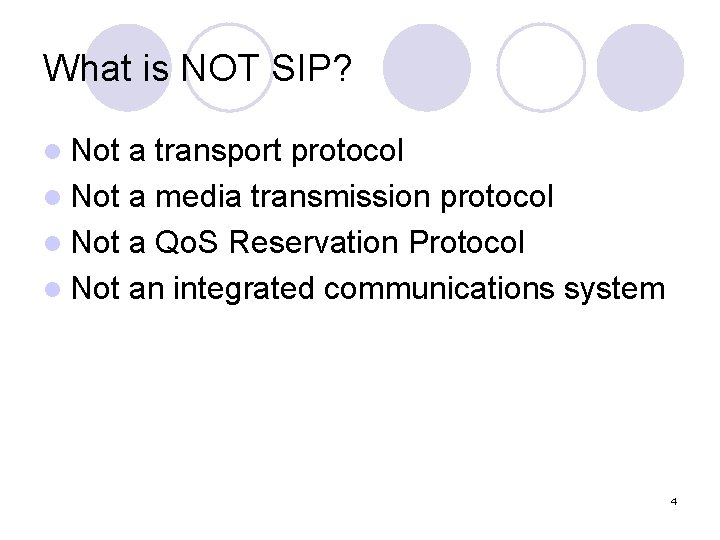 What is NOT SIP?

- Not a transport protocol
- Not a media transmission protocol
- Not a QoS Reservation Protocol
- Not an integrated communications system

4